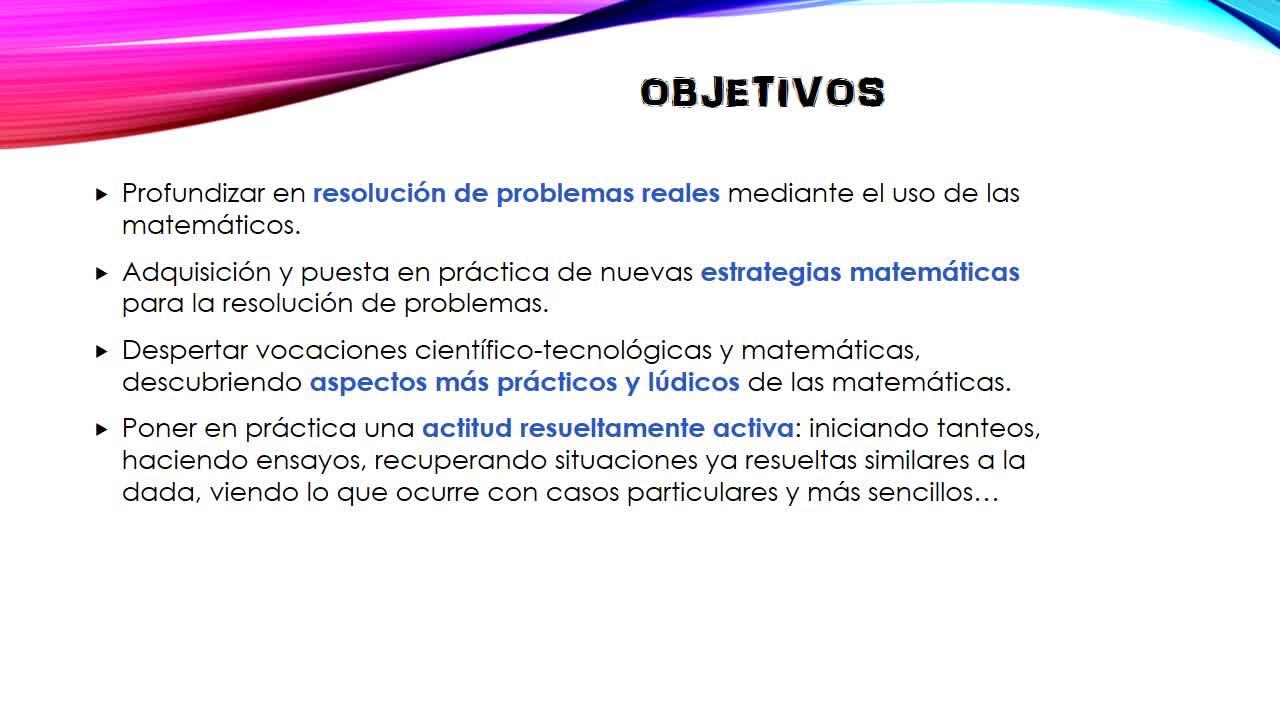 OBJETIVOS

▸ Profundizar en resolución de problemas reales mediante el uso de las matemáticos.

▸ Adquisición y puesta en práctica de nuevas estrategias matemáticas para la resolución de problemas.

▸ Despertar vocaciones científico-tecnológicas y matemáticas, descubriendo aspectos más prácticos y lúdicos de las matemáticas.

▸ Poner en práctica una actitud resueltamente activa: iniciando tanteos, haciendo ensayos, recuperando situaciones ya resueltas similares a la dada, viendo lo que ocurre con casos particulares y más sencillos…